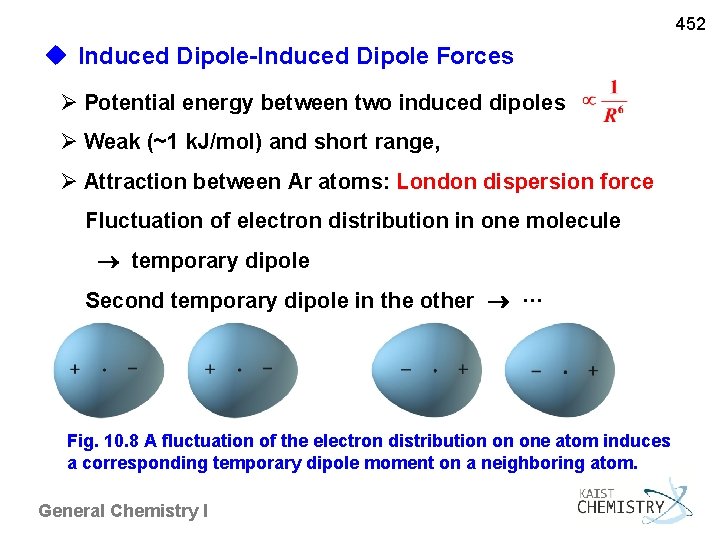 452

◆ Induced Dipole-Induced Dipole Forces

➢ Potential energy between two induced dipoles $\propto \frac{1}{R^6}$

➢ Weak (~1 kJ/mol) and short range,

➢ Attraction between Ar atoms: London dispersion force

Fluctuation of electron distribution in one molecule

→ temporary dipole

Second temporary dipole in the other → ···

+ · −   + · −   − · +   − · +

Fig. 10.8 A fluctuation of the electron distribution on one atom induces a corresponding temporary dipole moment on a neighboring atom.

General Chemistry I

KAIST CHEMISTRY